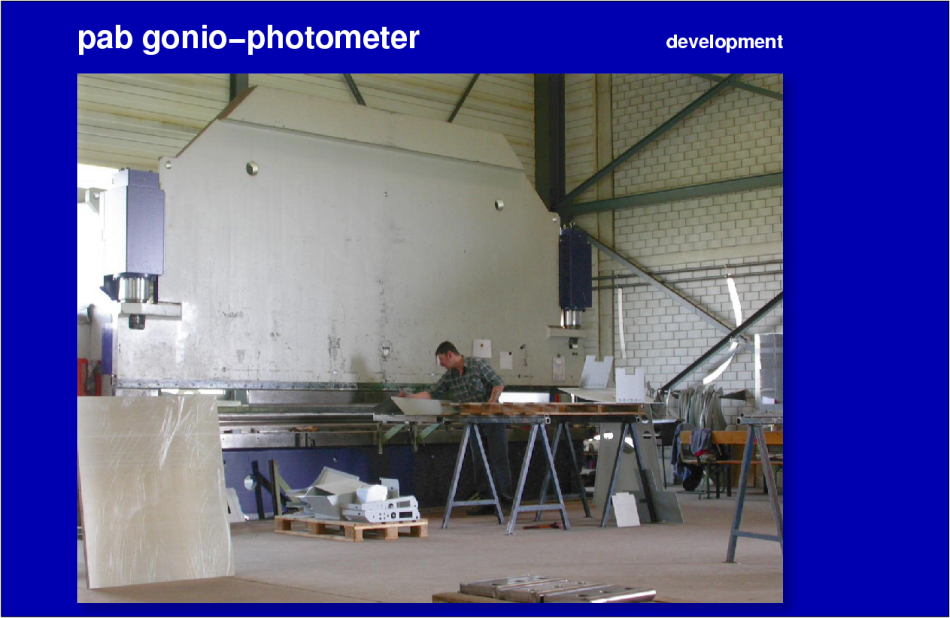 pab gonio–photometer

development